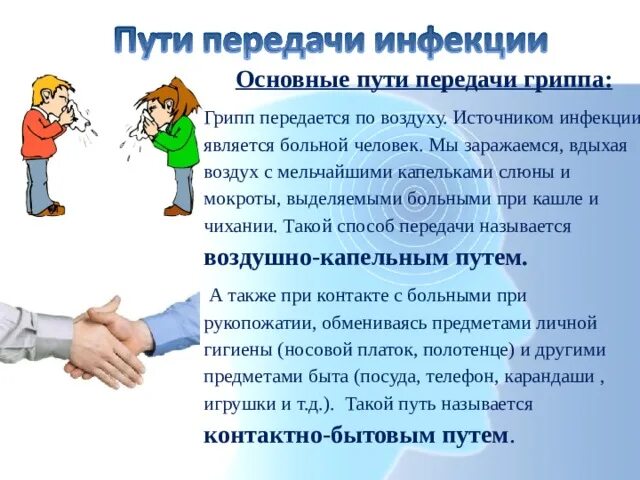 Пути передачи инфекции

Основные пути передачи гриппа:

Грипп передается по воздуху. Источником инфекции является больной человек. Мы заражаемся, вдыхая воздух с мельчайшими капельками слюны и мокроты, выделяемыми больными при кашле и чихании. Такой способ передачи называется воздушно-капельным путем.

А также при контакте с больными при рукопожатии, обмениваясь предметами личной гигиены (носовой платок, полотенце) и другими предметами быта (посуда, телефон, карандаши , игрушки и т.д.). Такой путь называется контактно-бытовым путем.